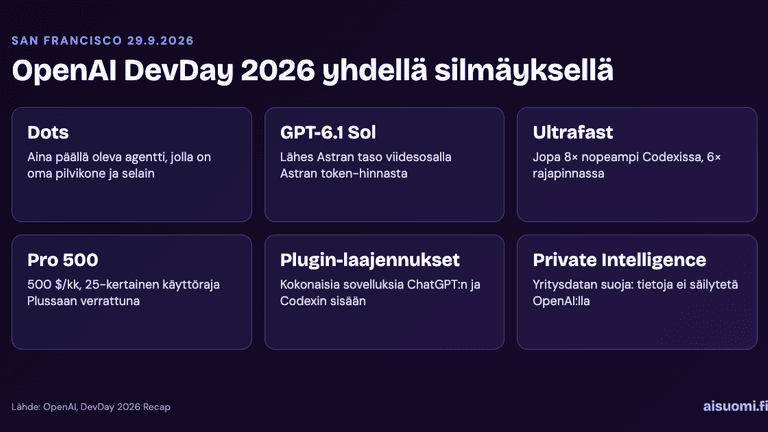 SAN FRANCISCO 29.9.2026

OpenAI DevDay 2026 yhdellä silmäyksellä

Dots
Aina päällä oleva agentti, jolla on oma pilvikone ja selain

GPT-6.1 Sol
Lähes Astran taso viidesosalla Astran token-hinnasta

Ultrafast
Jopa 8× nopeampi Codexissa, 6× rajapinnassa

Pro 500
500 $/kk, 25-kertainen käyttöraja Plussaan verrattuna

Plugin-laajennukset
Kokonaisia sovelluksia ChatGPT:n ja Codexin sisään

Private Intelligence
Yritysdatan suoja: tietoja ei säilytetä OpenAI:lla

Lähde: OpenAI, DevDay 2026 Recap

aisuomi.fi